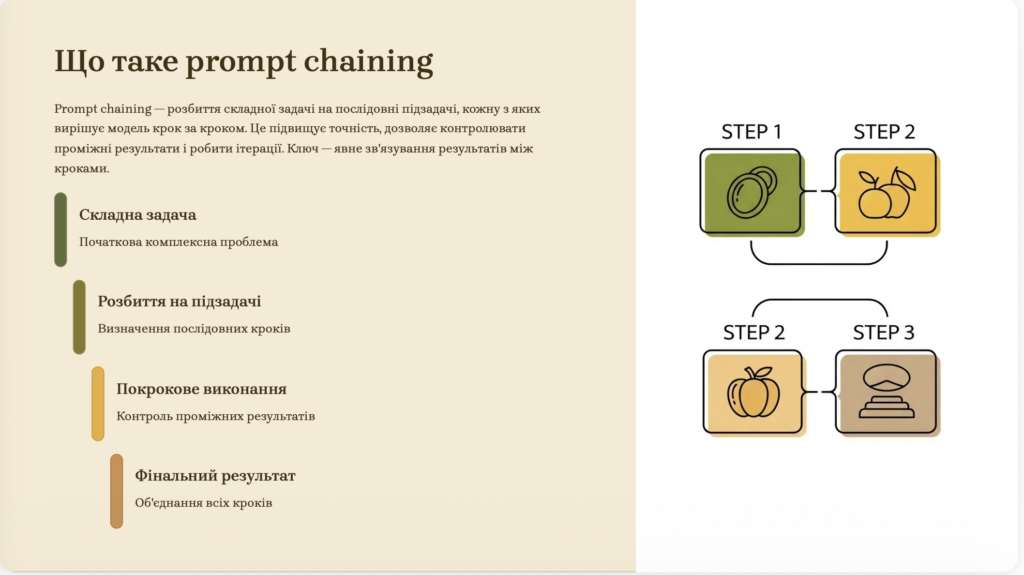 Що таке prompt chaining

Prompt chaining — розбиття складної задачі на послідовні підзадачі, кожну з яких вирішує модель крок за кроком. Це підвищує точність, дозволяє контролювати проміжні результати і робити ітерації. Ключ — явне зв'язування результатів між кроками.

Складна задача

Початкова комплексна проблема

Розбиття на підзадачі

Визначення послідовних кроків

Покрокове виконання

Контроль проміжних результатів

Фінальний результат

Об'єднання всіх кроків

STEP 1

STEP 2

STEP 2

STEP 3